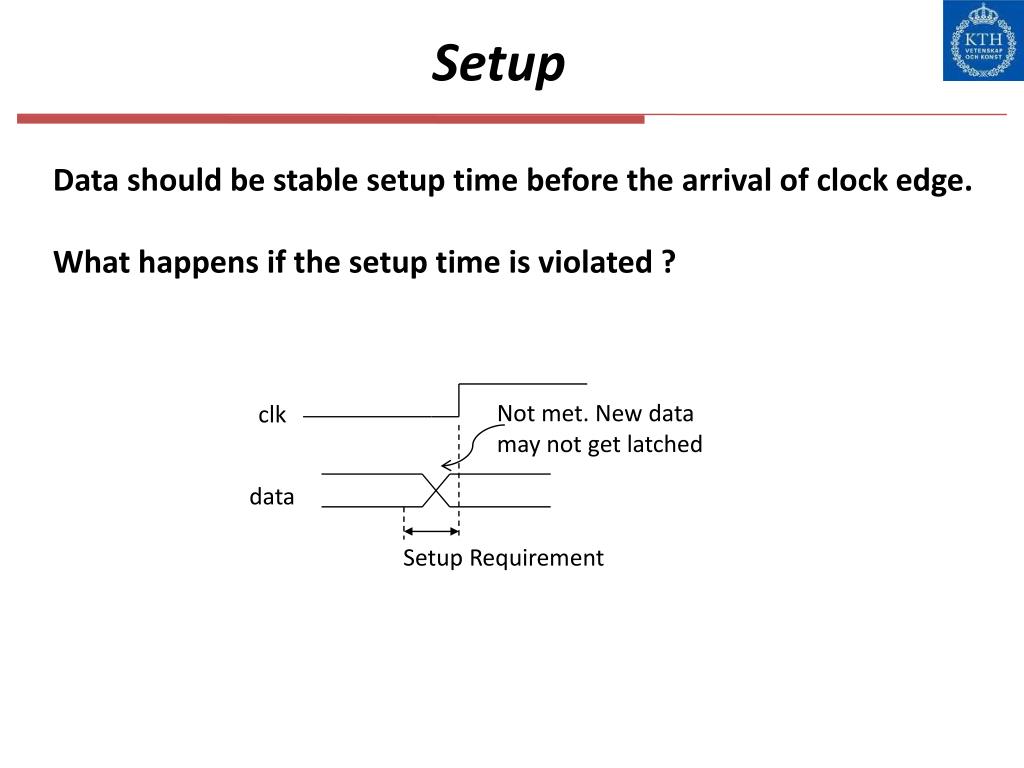 Setup

KTH VETENSKAP OCH KONST

Data should be stable setup time before the arrival of clock edge.

What happens if the setup time is violated ?

clk

Not met. New data may not get latched

data

Setup Requirement